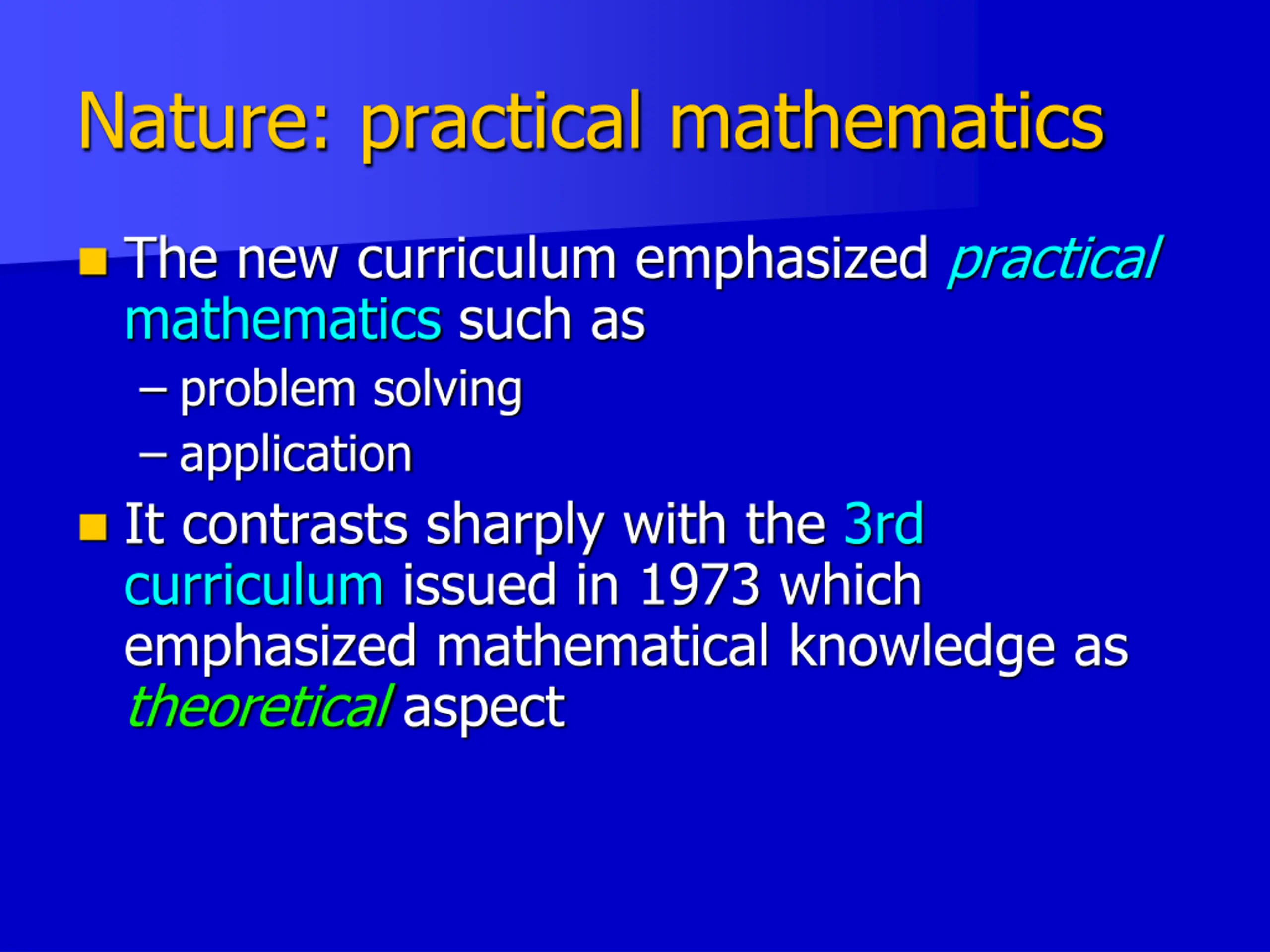 Nature: practical mathematics

The new curriculum emphasized practical mathematics such as
– problem solving
– application

It contrasts sharply with the 3rd curriculum issued in 1973 which emphasized mathematical knowledge as theoretical aspect